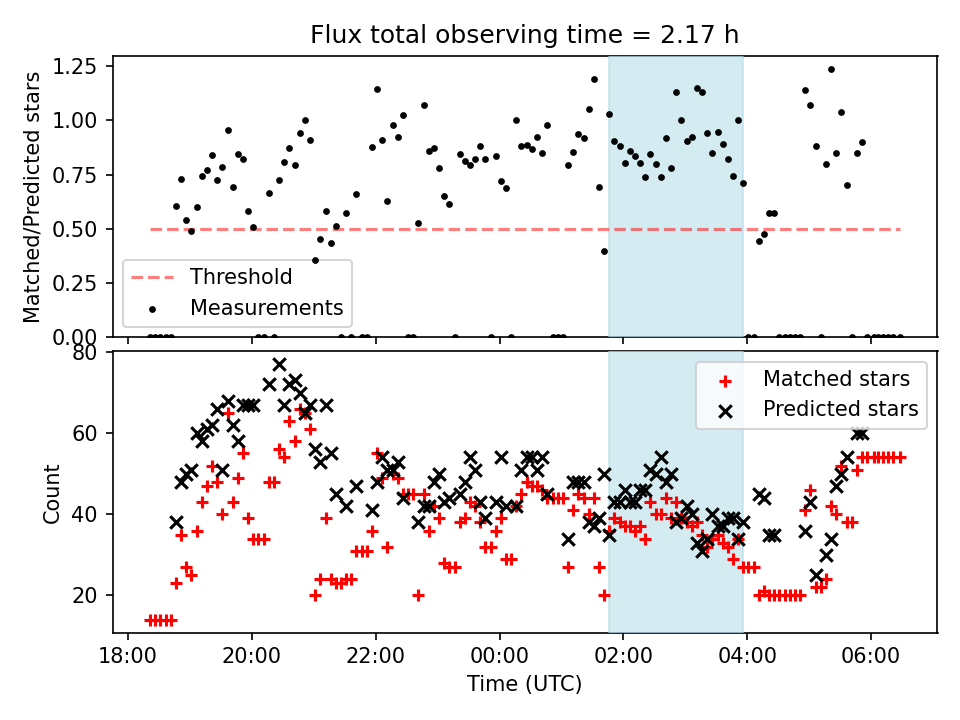 Flux total observing time = 2.17 h

Matched/Predicted stars

1.25
1.00
0.75
0.50
0.25
0.00

Threshold
Measurements

Count

80
60
40
20

Matched stars
Predicted stars

18:00
20:00
22:00
00:00
02:00
04:00
06:00

Time (UTC)